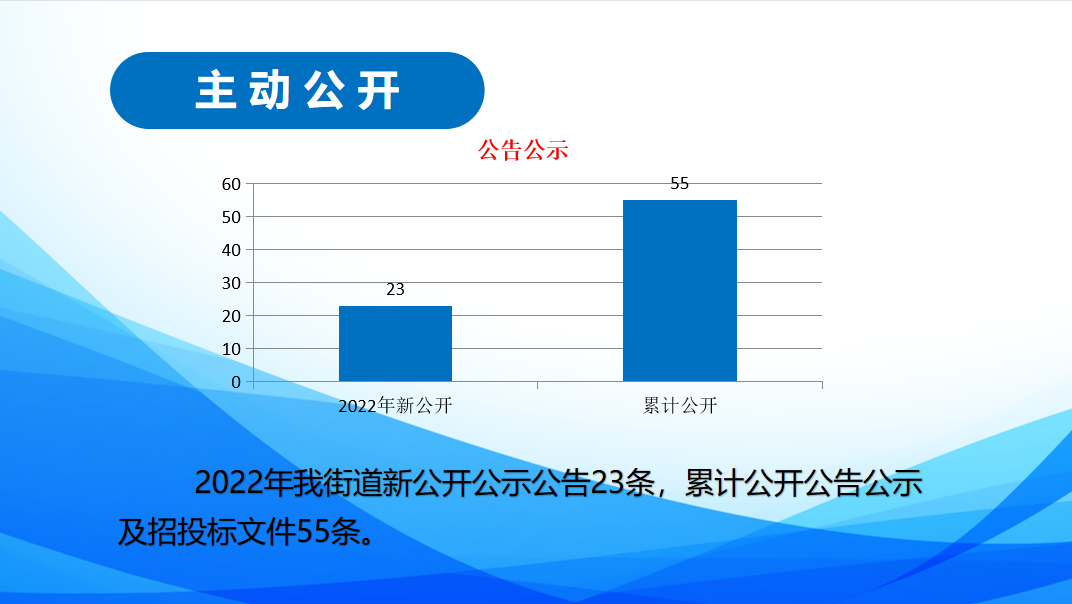 主动公开

公告公示

60
50
40
30
20
10
0

23
55

2022年新公开
累计公开

2022年我街道新公开公示公告23条，累计公开公告公示及招投标文件55条。